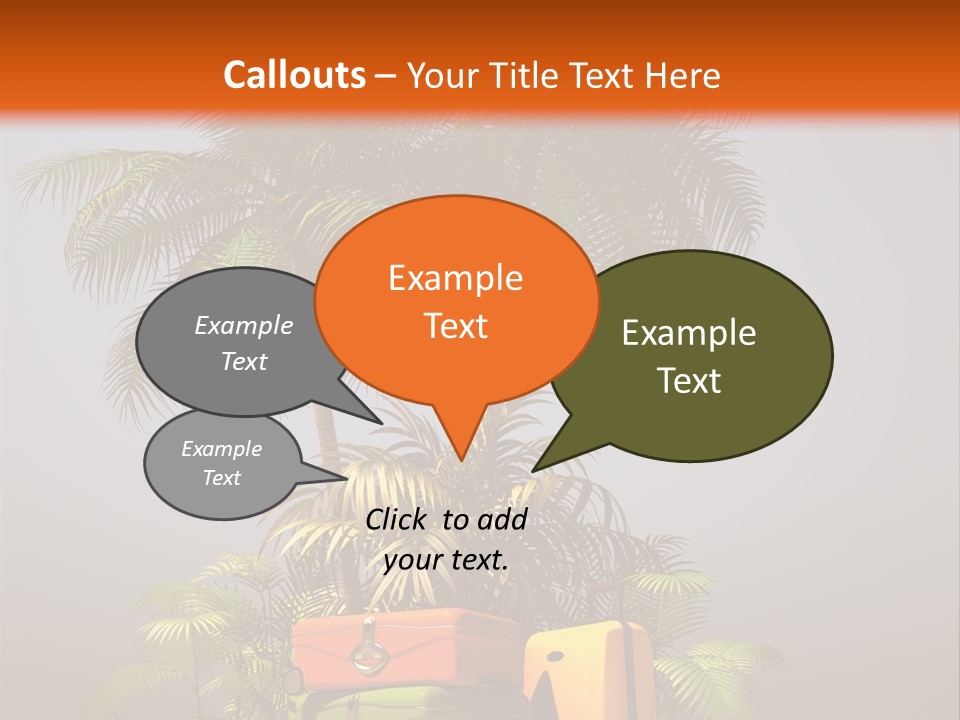 Callouts – Your Title Text Here

Example Text

Example Text

Example Text

Example Text

Click to add your text.